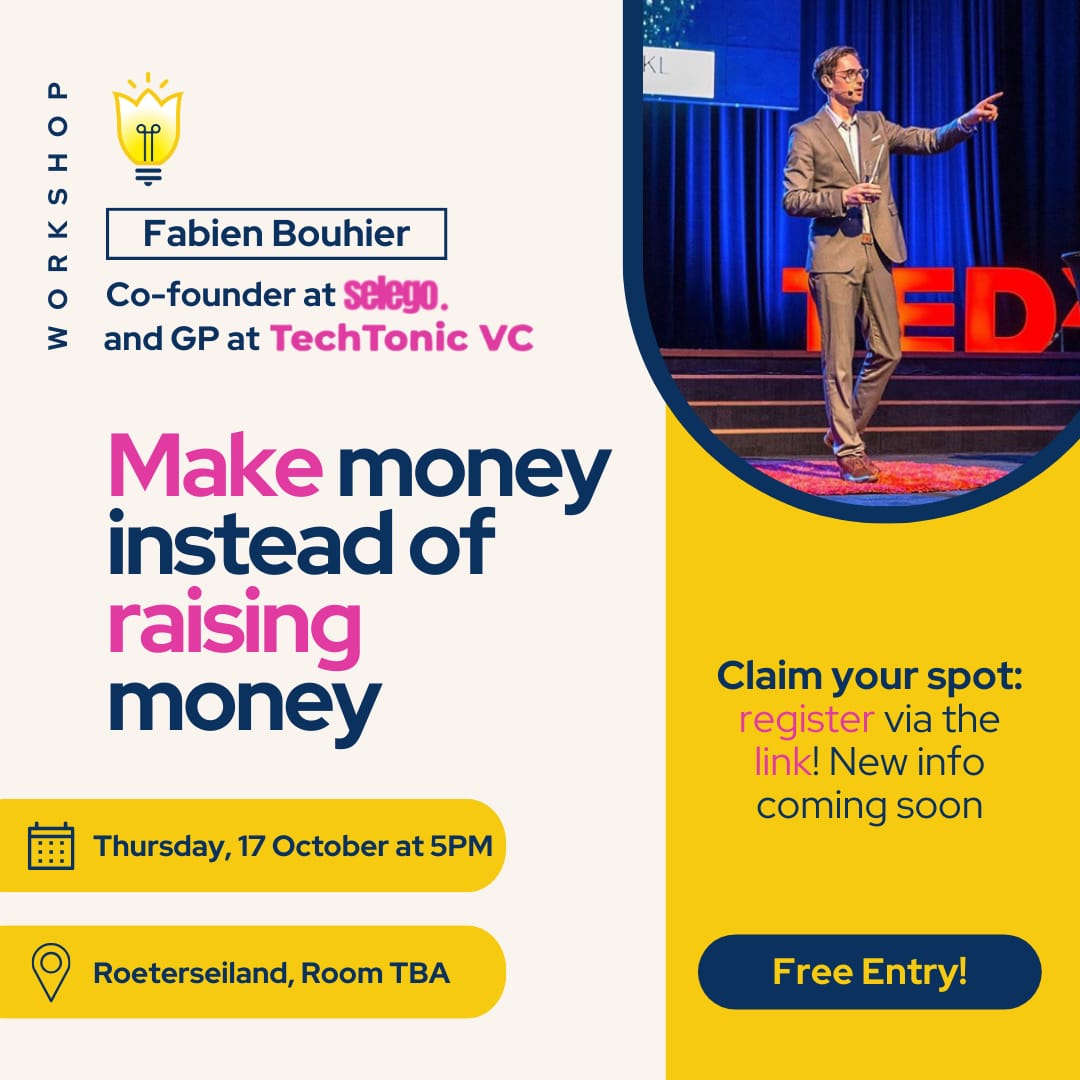 WORKSHOP

Fabien Bouhier

Co-founder at selego. and GP at TechTonic VC

Make money instead of raising money

Thursday, 17 October at 5PM

Roeterseiland, Room TBA

KL

TEDx

Claim your spot: register via the link! New info coming soon

Free Entry!